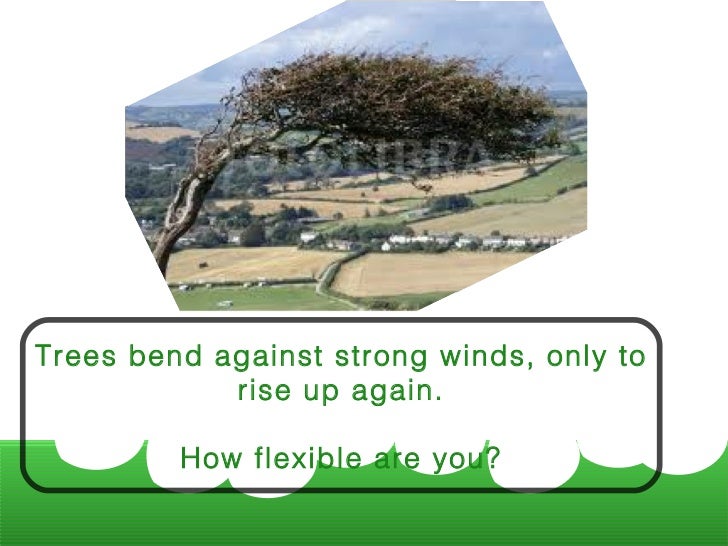 Trees bend against strong winds, only to rise up again.

How flexible are you?